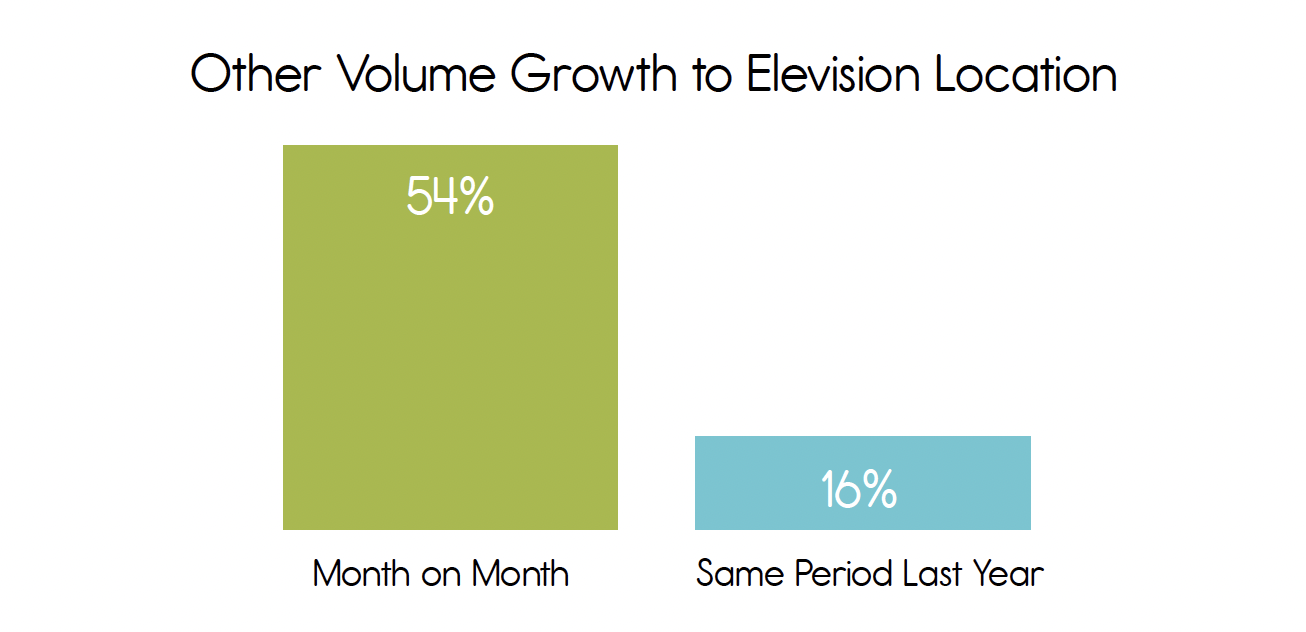 Other Volume Growth to Elevision Location

54%

16%

Month on Month

Same Period Last Year